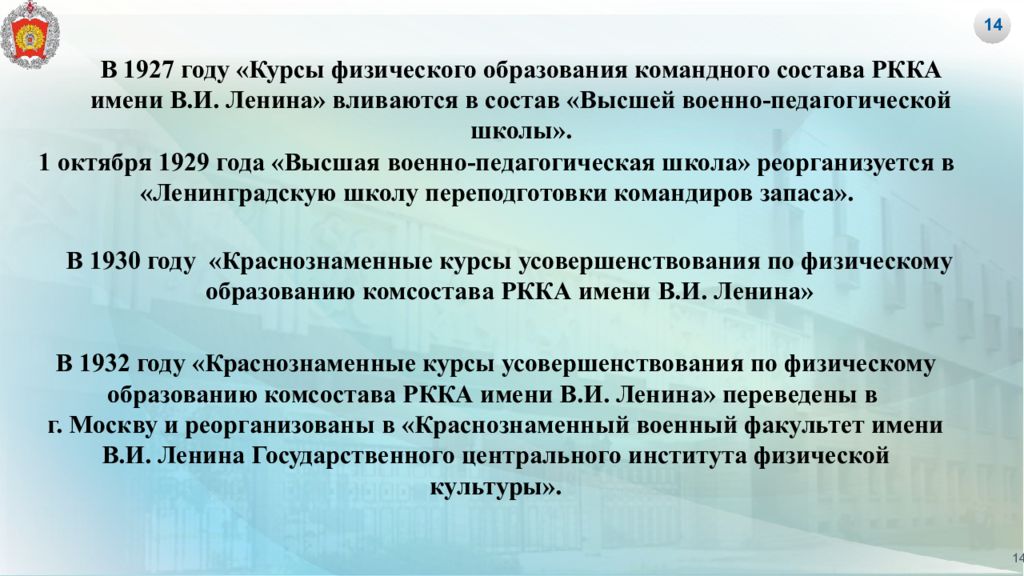 14

В 1927 году «Курсы физического образования командного состава РККА имени В.И. Ленина» вливаются в состав «Высшей военно-педагогической школы».
1 октября 1929 года «Высшая военно-педагогическая школа» реорганизуется в «Ленинградскую школу переподготовки командиров запаса».

В 1930 году «Краснознаменные курсы усовершенствования по физическому образованию комсостава РККА имени В.И. Ленина»

В 1932 году «Краснознаменные курсы усовершенствования по физическому образованию комсостава РККА имени В.И. Ленина» переведены в г. Москву и реорганизованы в «Краснознаменный военный факультет имени В.И. Ленина Государственного центрального института физической культуры».

14